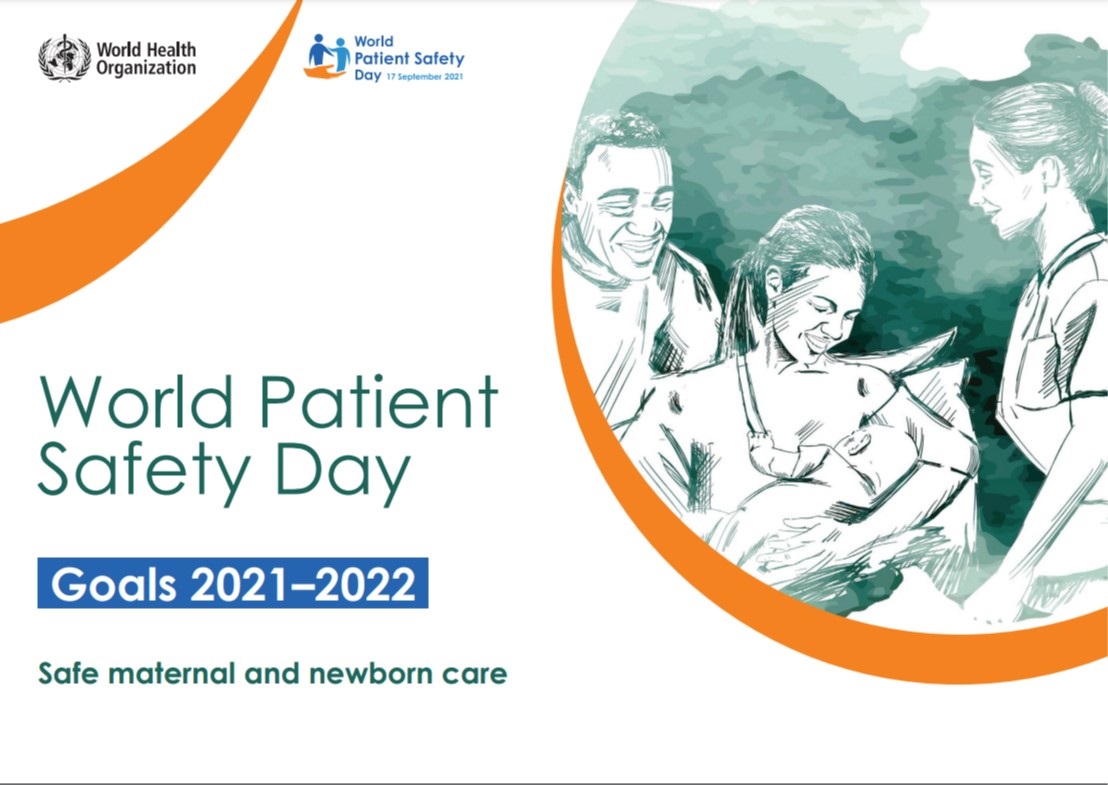 World Health Organization

World Patient Safety Day 17 September 2021

World Patient Safety Day

Goals 2021–2022

Safe maternal and newborn care